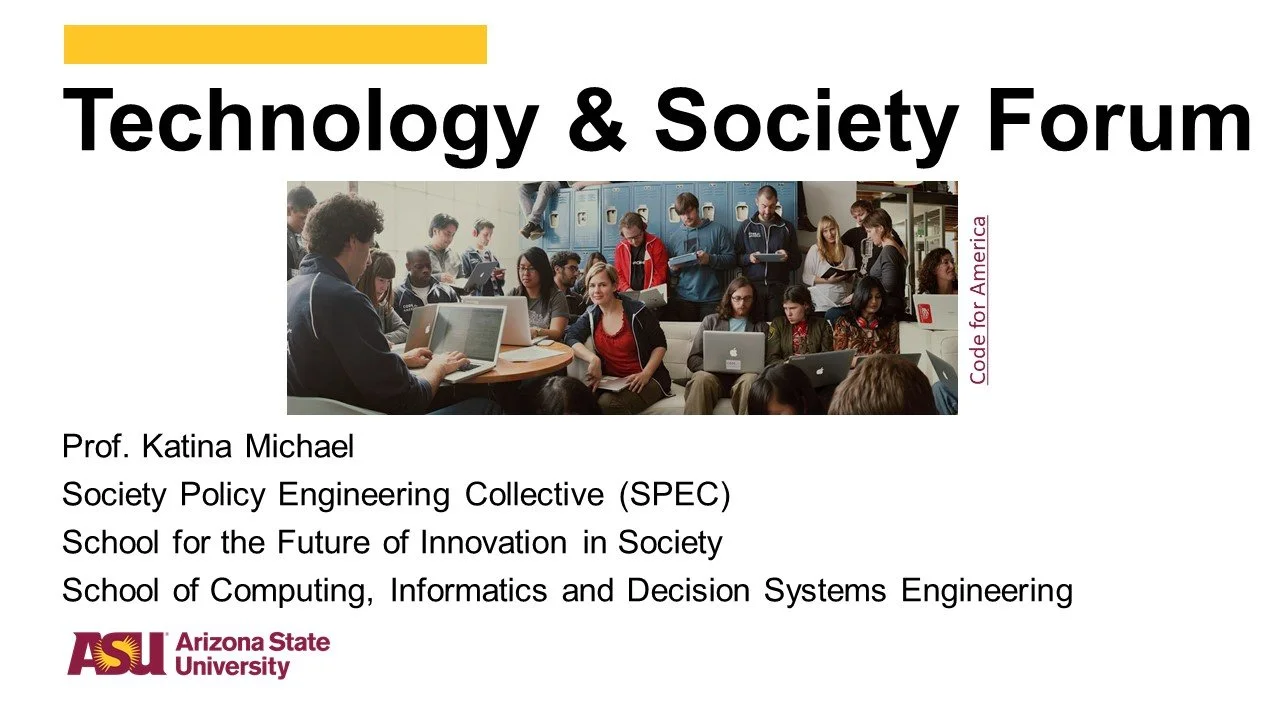 Technology & Society Forum

Code for America

Prof. Katina Michael
Society Policy Engineering Collective (SPEC)
School for the Future of Innovation in Society
School of Computing, Informatics and Decision Systems Engineering

ASU Arizona State University